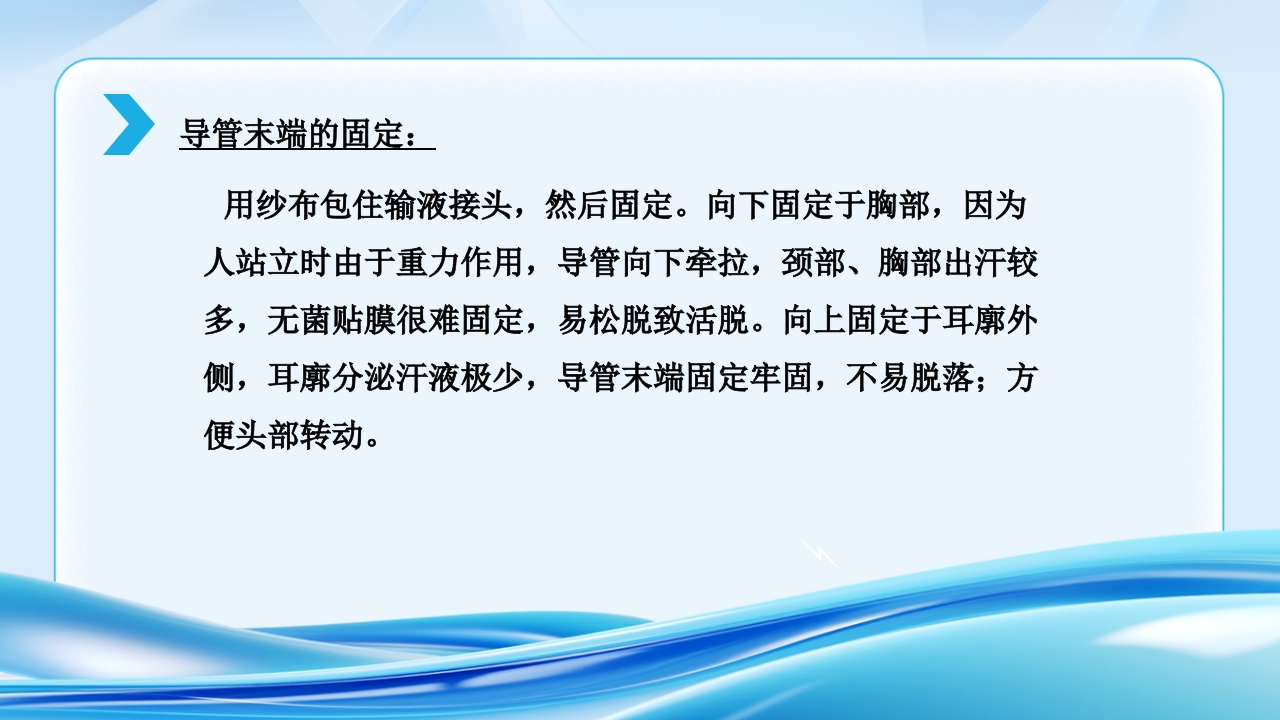 导管末端的固定：

用纱布包住输液接头，然后固定。向下固定于胸部，因为人站立时由于重力作用，导管向下牵拉，颈部、胸部出汗较多，无菌贴膜很难固定，易松脱致活脱。向上固定于耳廓外侧，耳廓分泌汗液极少，导管末端固定牢固，不易脱落；方便头部转动。